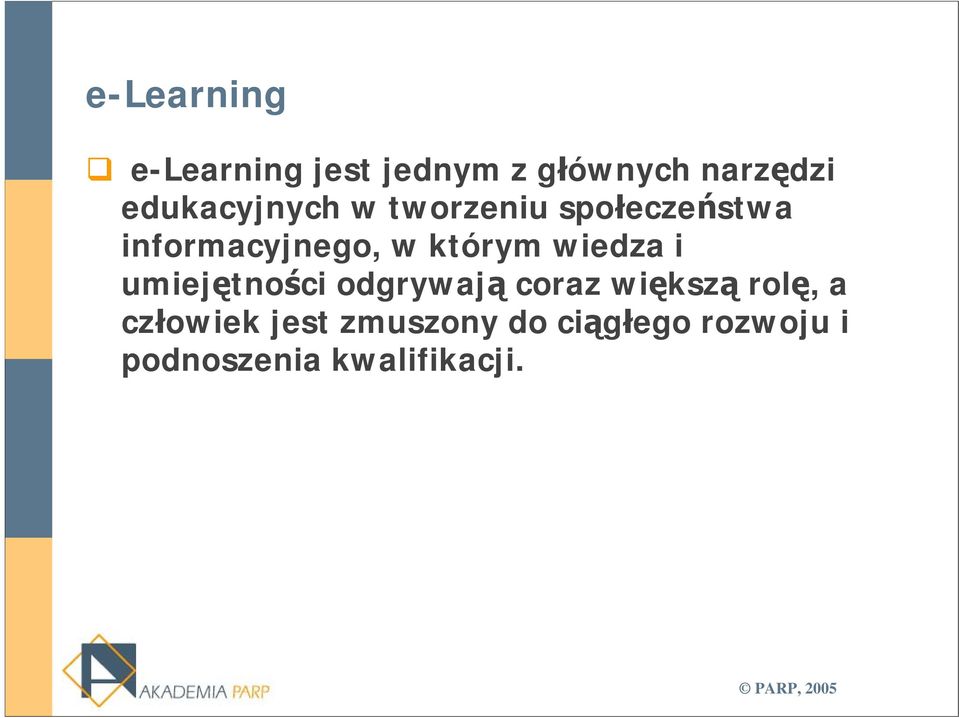 e-Learning

e-Learning jest jednym z głównych narzędzi edukacyjnych w tworzeniu społeczeństwa informacyjnego, w którym wiedza i umiejętności odgrywają coraz większą rolę, a człowiek jest zmuszony do ciągłego rozwoju i podnoszenia kwalifikacji.

AKADEMIA PARP

© PARP, 2005